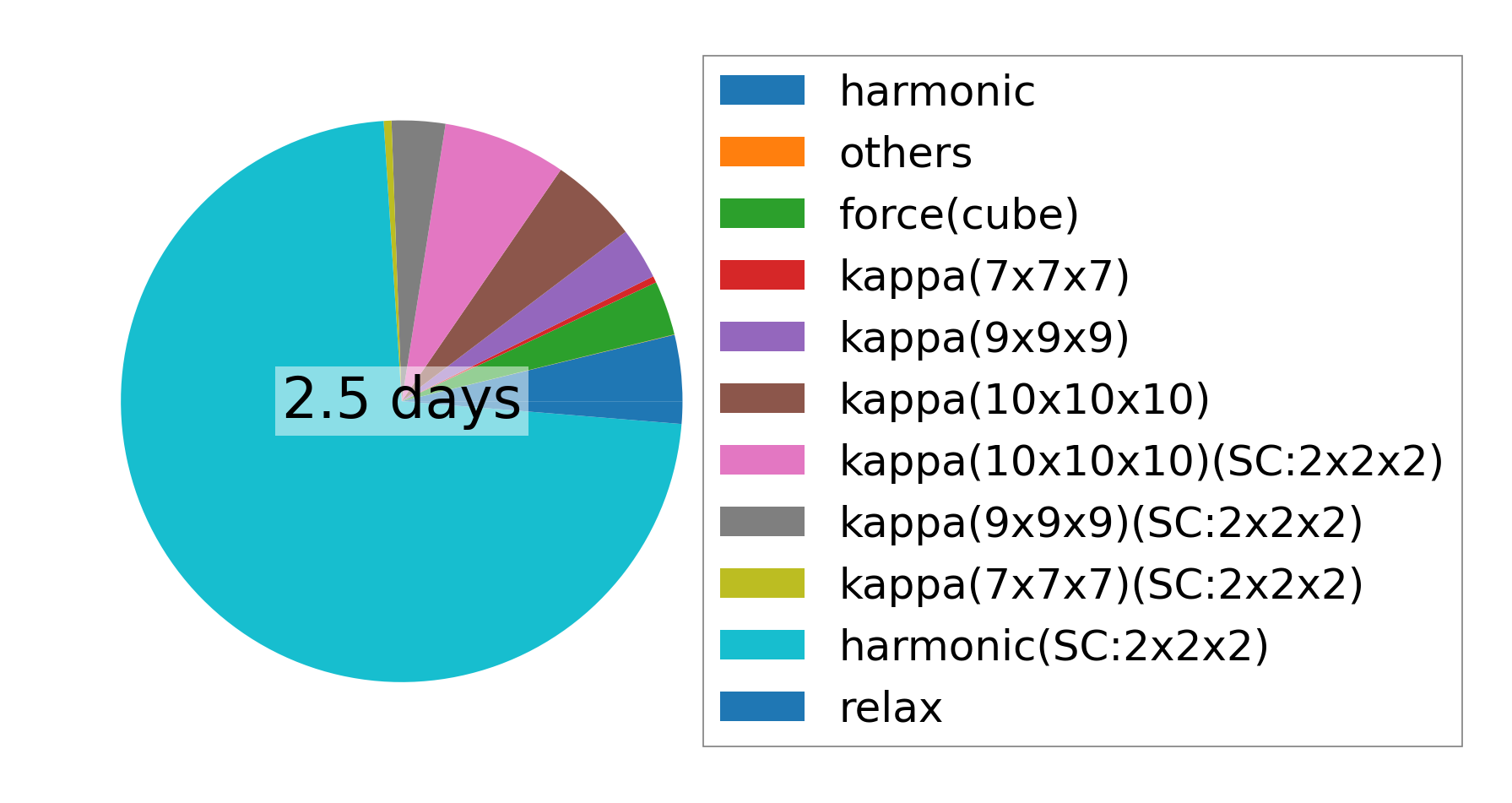 2.5 days

harmonic
others
force(cube)
kappa(7x7x7)
kappa(9x9x9)
kappa(10x10x10)
kappa(10x10x10)(SC:2x2x2)
kappa(9x9x9)(SC:2x2x2)
kappa(7x7x7)(SC:2x2x2)
harmonic(SC:2x2x2)
relax